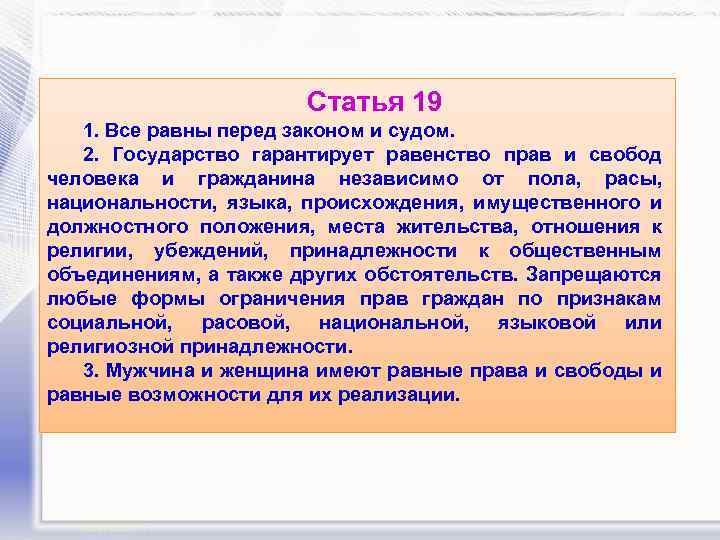 Статья 19

1. Все равны перед законом и судом.

2. Государство гарантирует равенство прав и свобод человека и гражданина независимо от пола, расы, национальности, языка, происхождения, имущественного и должностного положения, места жительства, отношения к религии, убеждений, принадлежности к общественным объединениям, а также других обстоятельств. Запрещаются любые формы ограничения прав граждан по признакам социальной, расовой, национальной, языковой или религиозной принадлежности.

3. Мужчина и женщина имеют равные права и свободы и равные возможности для их реализации.